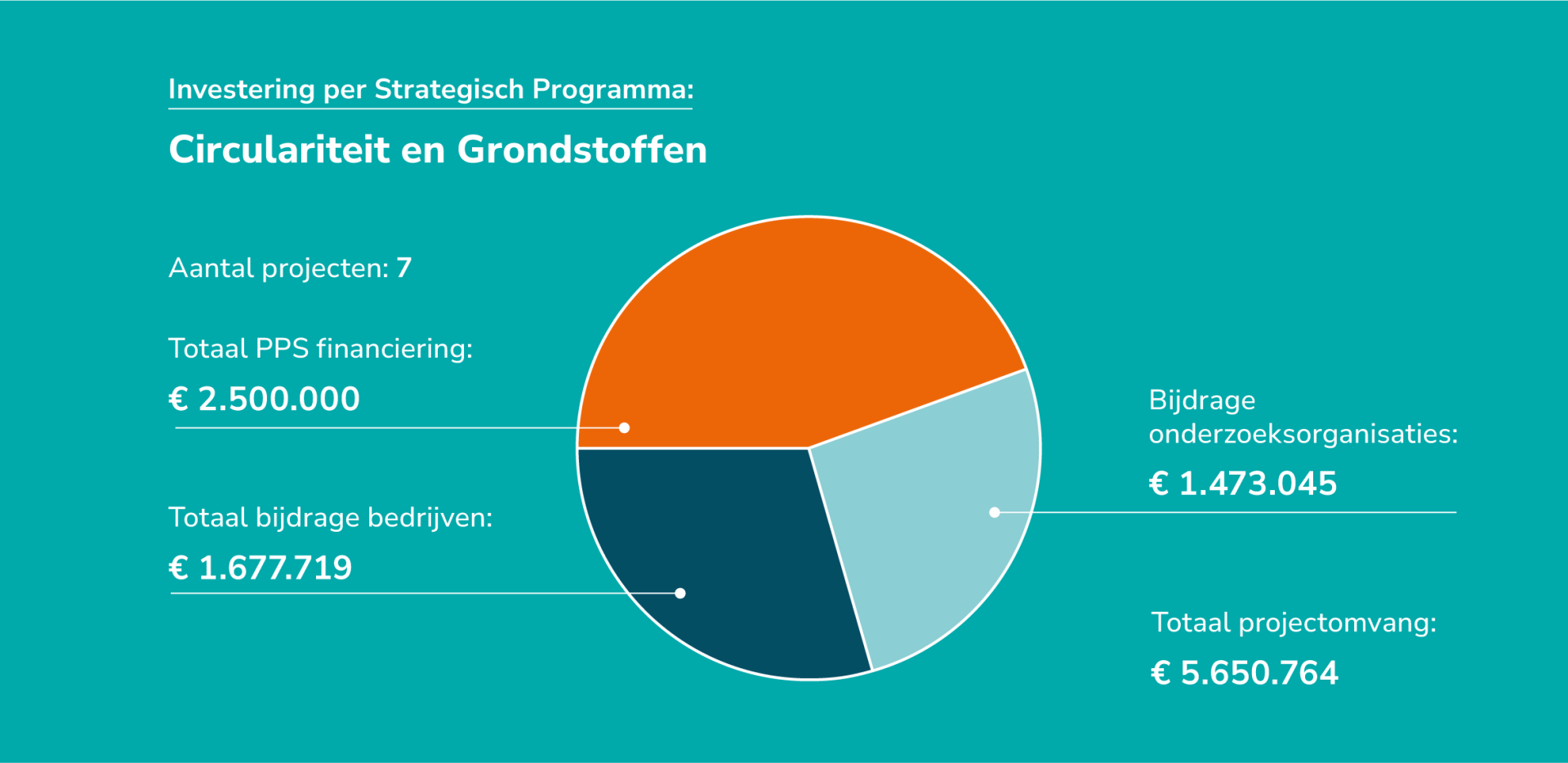 Investering per Strategisch Programma:

Circulariteit en Grondstoffen

Aantal projecten: 7

Totaal PPS financiering:

€ 2.500.000

Totaal bijdrage bedrijven:

€ 1.677.719

Bijdrage onderzoeksorganisaties:

€ 1.473.045

Totaal projectomvang:

€ 5.650.764